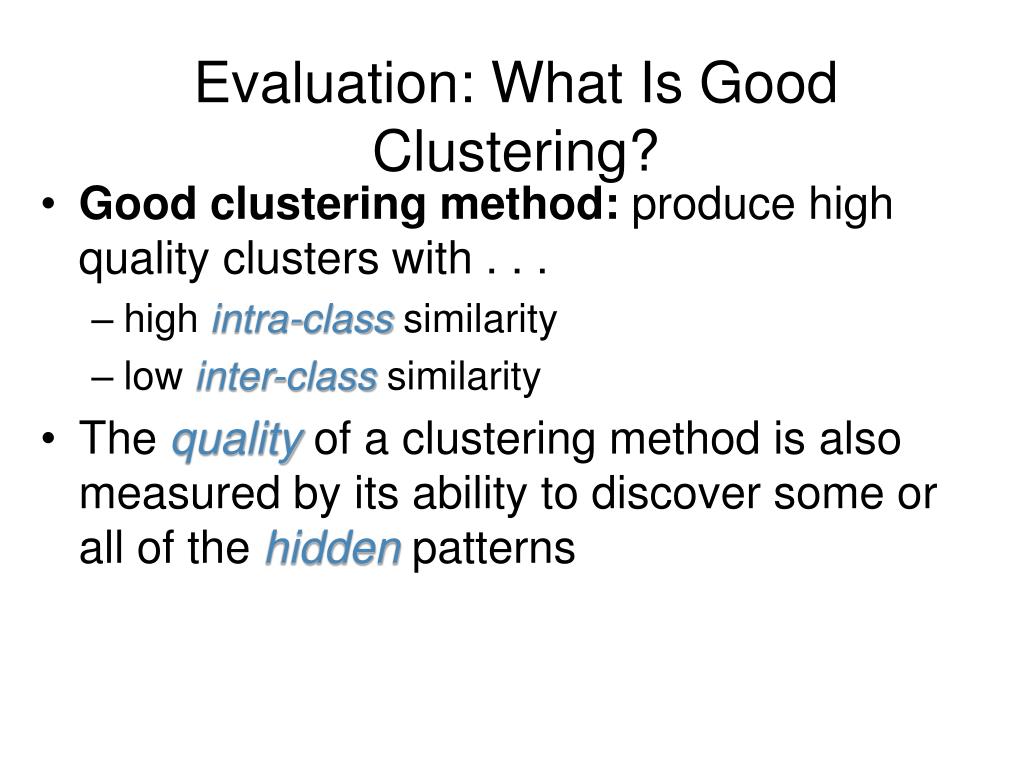 Evaluation: What Is Good Clustering?

• Good clustering method: produce high quality clusters with . . .
– high intra-class similarity
– low inter-class similarity
• The quality of a clustering method is also measured by its ability to discover some or all of the hidden patterns